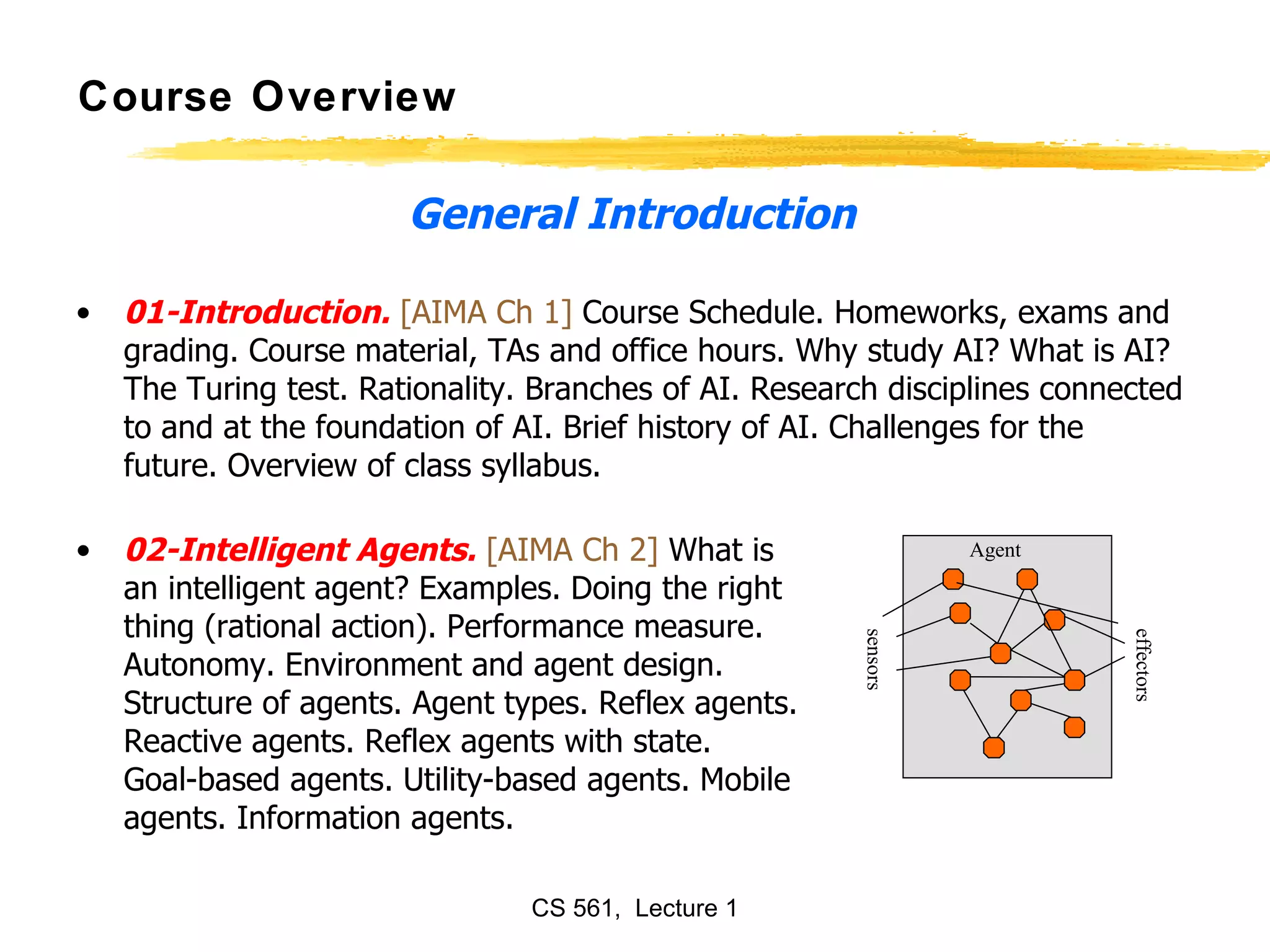 Course Overview

General Introduction

• 01-Introduction. [AIMA Ch 1] Course Schedule. Homeworks, exams and grading. Course material, TAs and office hours. Why study AI? What is AI? The Turing test. Rationality. Branches of AI. Research disciplines connected to and at the foundation of AI. Brief history of AI. Challenges for the future. Overview of class syllabus.

• 02-Intelligent Agents. [AIMA Ch 2] What is an intelligent agent? Examples. Doing the right thing (rational action). Performance measure. Autonomy. Environment and agent design. Structure of agents. Agent types. Reflex agents. Reactive agents. Reflex agents with state. Goal-based agents. Utility-based agents. Mobile agents. Information agents.

Agent

sensors

effectors

CS 561, Lecture 1